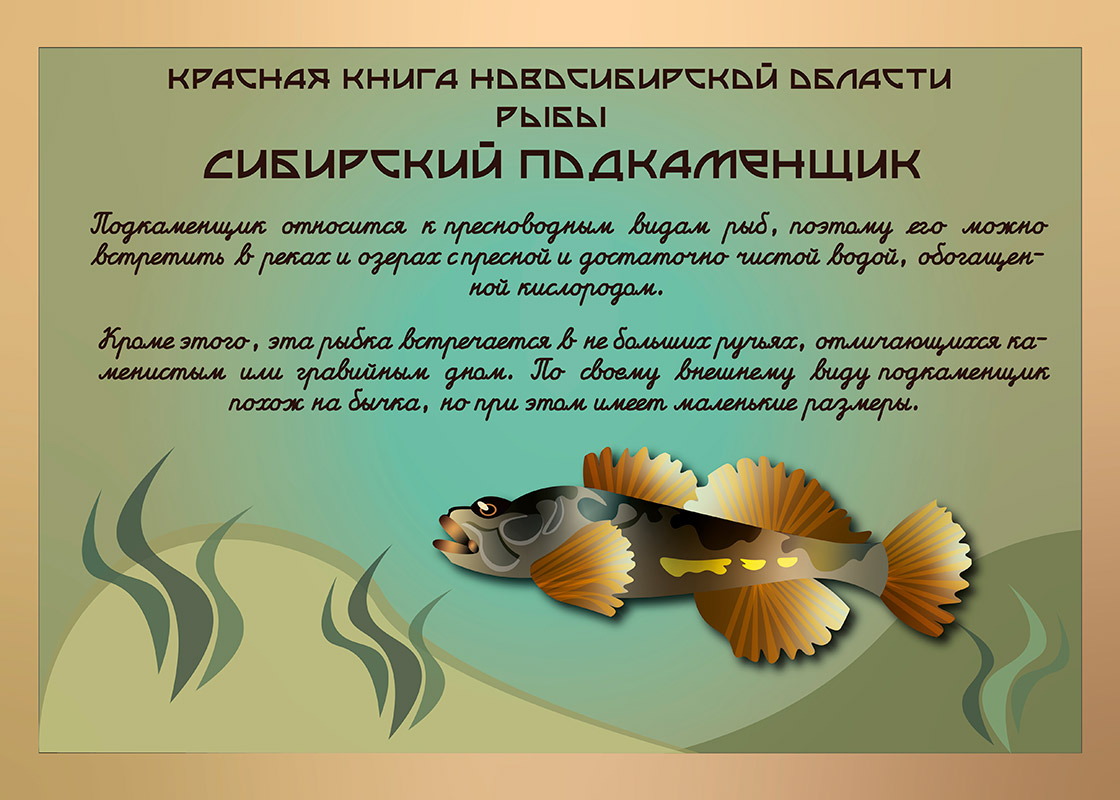 КРАСНАЯ КНИГА НОВОСИБИРСКОЙ ОБЛАСТИ
РЫБЫ
СИБИРСКИЙ ПОДКАМЕНЩИК

Подкаменщик относится к пресноводным видам рыб, поэтому его можно встретить в реках и озерах с пресной и достаточно чистой водой, обогащенной кислородом.

Кроме этого, эта рыбка встречается в не больших ручьях, отличающихся каменистым или гравийным дном. По своему внешнему виду подкаменщик похож на бычка, но при этом имеет маленькие размеры.